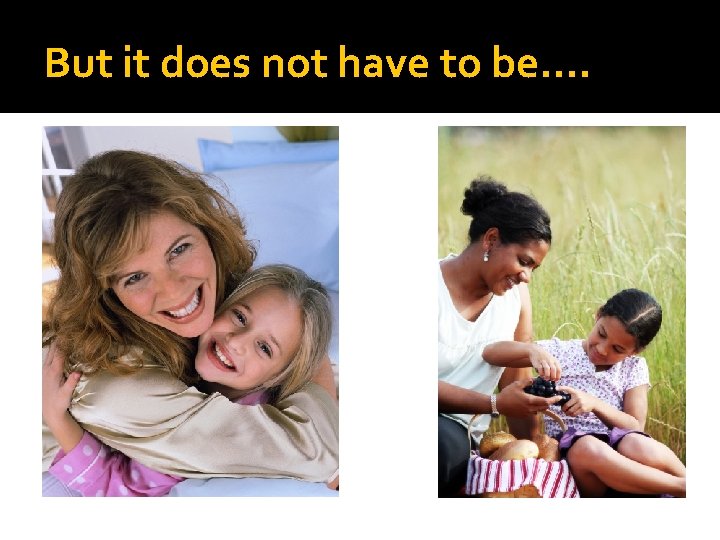 But it does not have to be….